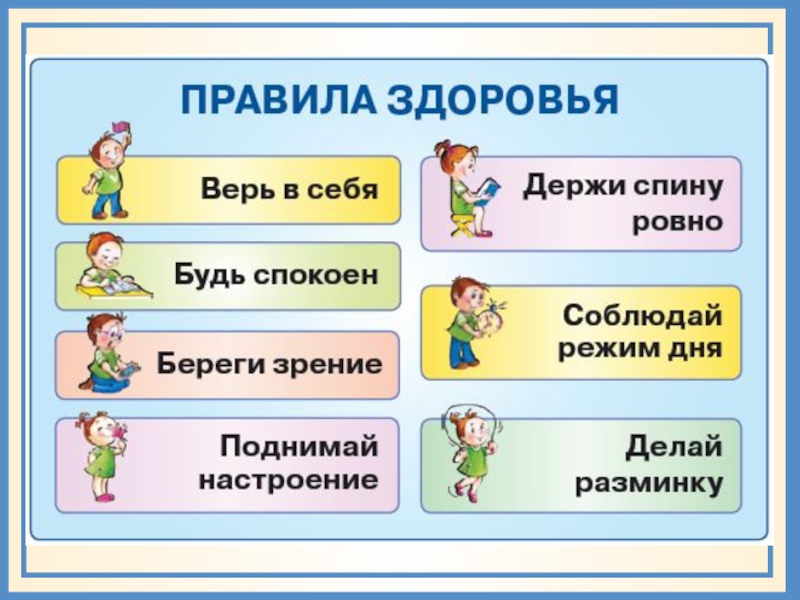 ПРАВИЛА ЗДОРОВЬЯ

Верь в себя

Будь спокоен

Береги зрение

Поднимай настроение

Держи спину ровно

Соблюдай режим дня

Делай разминку